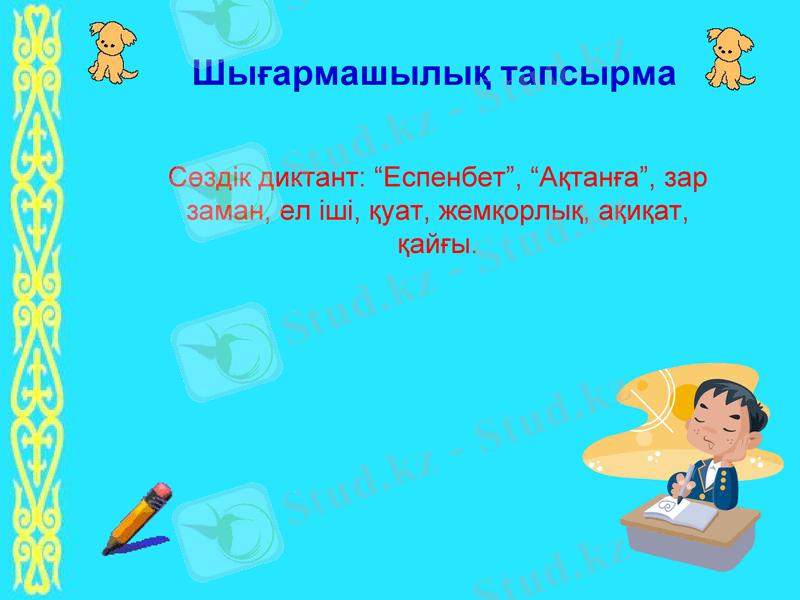 Шығармашылық тапсырма

Сөздік диктант: “Еспенбет”, “Ақтанға”, зар заман, ел іші, қуат, жемқорлық, ақиқат, қайғы.

Stud.kz - Stud.kz